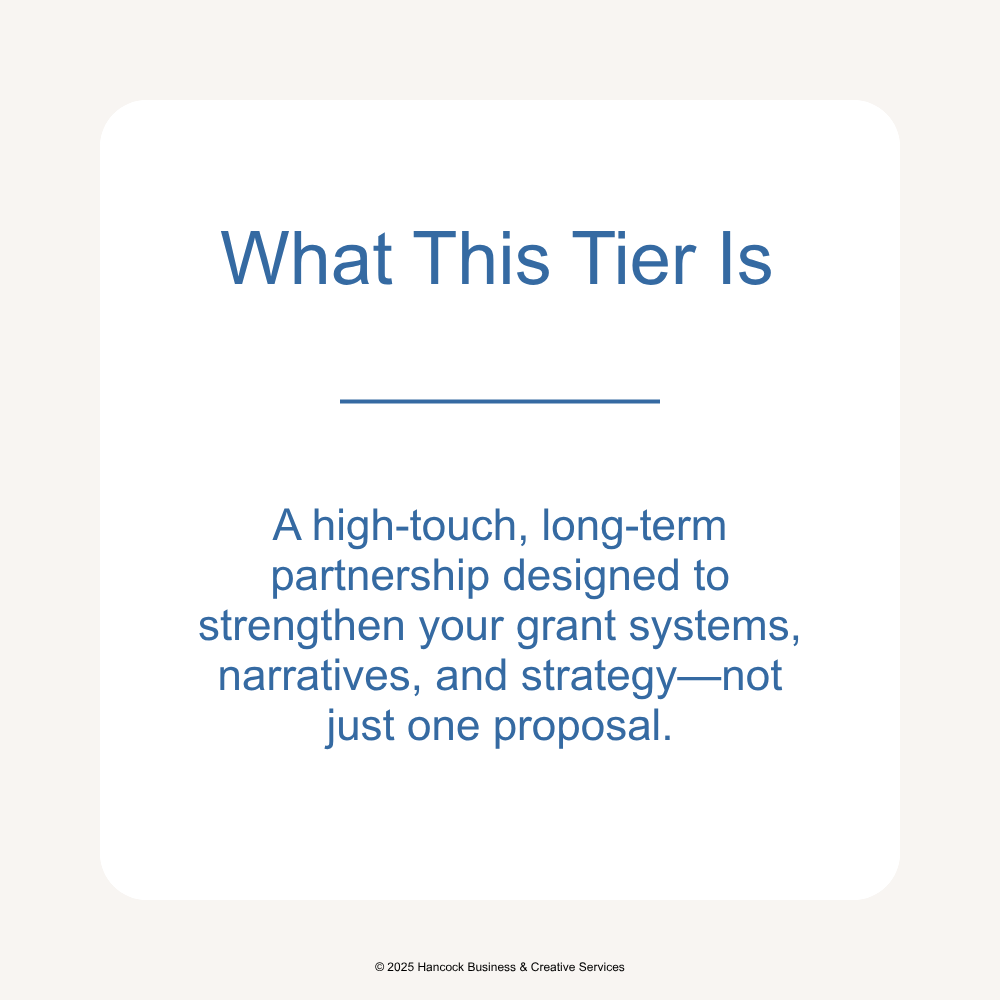 What This Tier Is

A high-touch, long-term partnership designed to strengthen your grant systems, narratives, and strategy—not just one proposal.

© 2025 Hancock Business & Creative Services